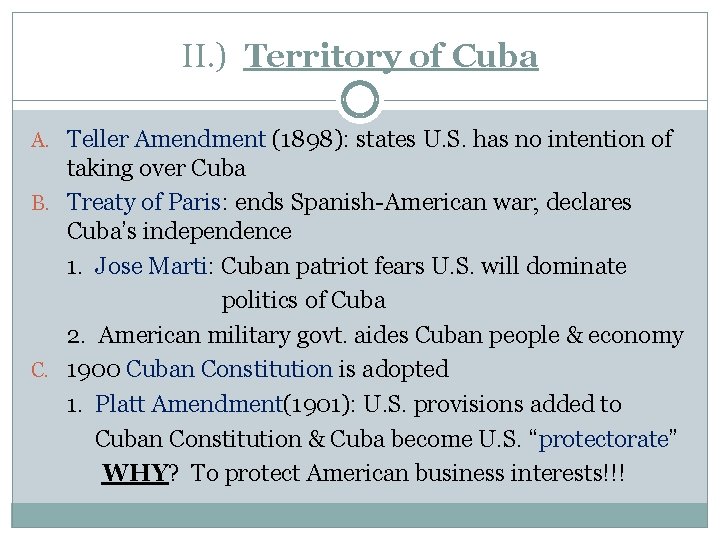 II.) Territory of Cuba

A. Teller Amendment (1898): states U.S. has no intention of taking over Cuba

B. Treaty of Paris: ends Spanish-American war; declares Cuba's independence

1. Jose Marti: Cuban patriot fears U.S. will dominate politics of Cuba

2. American military govt. aides Cuban people & economy

C. 1900 Cuban Constitution is adopted

1. Platt Amendment(1901): U.S. provisions added to Cuban Constitution & Cuba become U.S. "protectorate"

WHY? To protect American business interests!!!